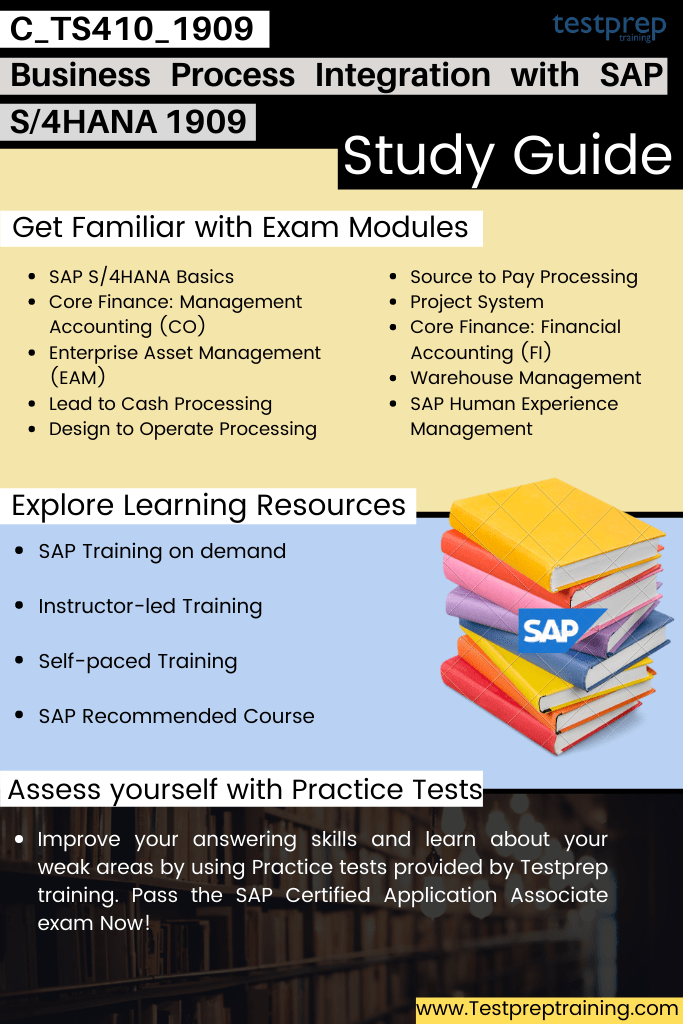 C_TS410_1909

testprep training

Business Process Integration with SAP S/4HANA 1909

Study Guide

Get Familiar with Exam Modules

- SAP S/4HANA Basics
- Core Finance: Management Accounting (CO)
- Enterprise Asset Management (EAM)
- Lead to Cash Processing
- Design to Operate Processing

- Source to Pay Processing
- Project System
- Core Finance: Financial Accounting (FI)
- Warehouse Management
- SAP Human Experience Management

Explore Learning Resources

- SAP Training on demand
- Instructor-led Training
- Self-paced Training
- SAP Recommended Course

SAP

Assess yourself with Practice Tests

- Improve your answering skills and learn about your weak areas by using Practice tests provided by Testprep training. Pass the SAP Certified Application Associate exam Now!

www.Testpreptraining.com